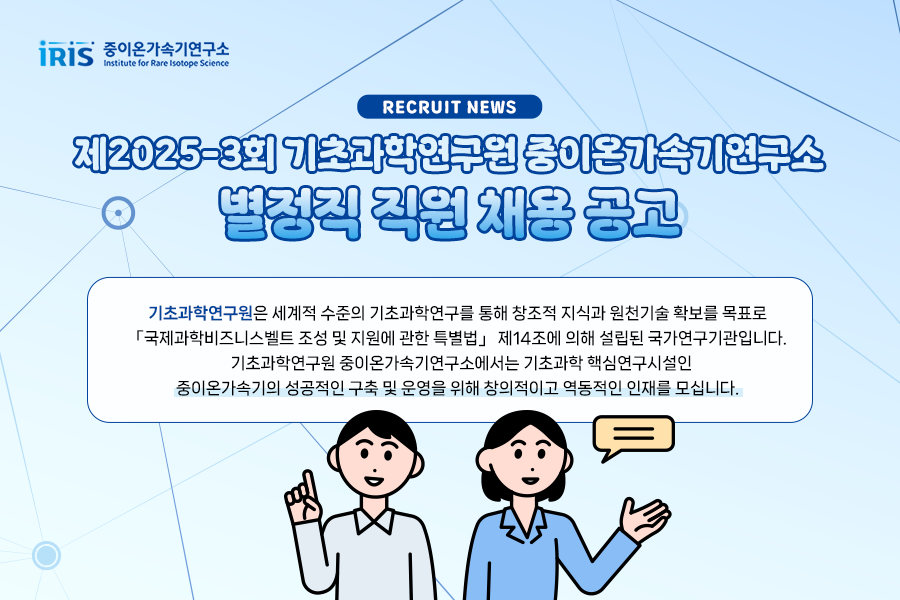 iRIS 중이온가속기연구소
Institute for Rare Isotope Science

RECRUIT NEWS

제2025-3회 기초과학연구원 중이온가속기연구소
별정직 직원 채용 공고

기초과학연구원은 세계적 수준의 기초과학연구를 통해 창조적 지식과 원천기술 확보를 목표로 「국제과학비즈니스벨트 조성 및 지원에 관한 특별법」 제14조에 의해 설립된 국가연구기관입니다. 기초과학연구원 중이온가속기연구소에서는 기초과학 핵심연구시설인 중이온가속기의 성공적인 구축 및 운영을 위해 창의적이고 역동적인 인재를 모십니다.